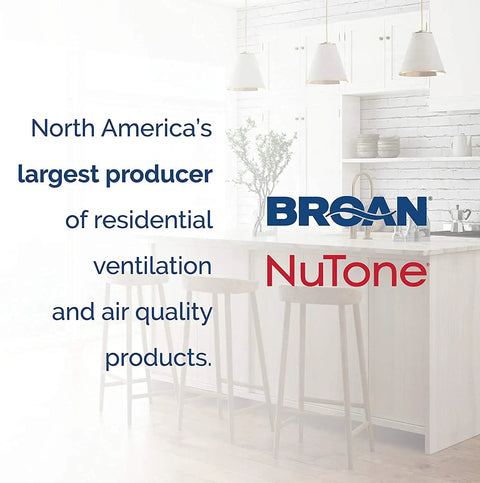 North America's largest producer of residential ventilation and air quality products.

BROAN®

NuTone®